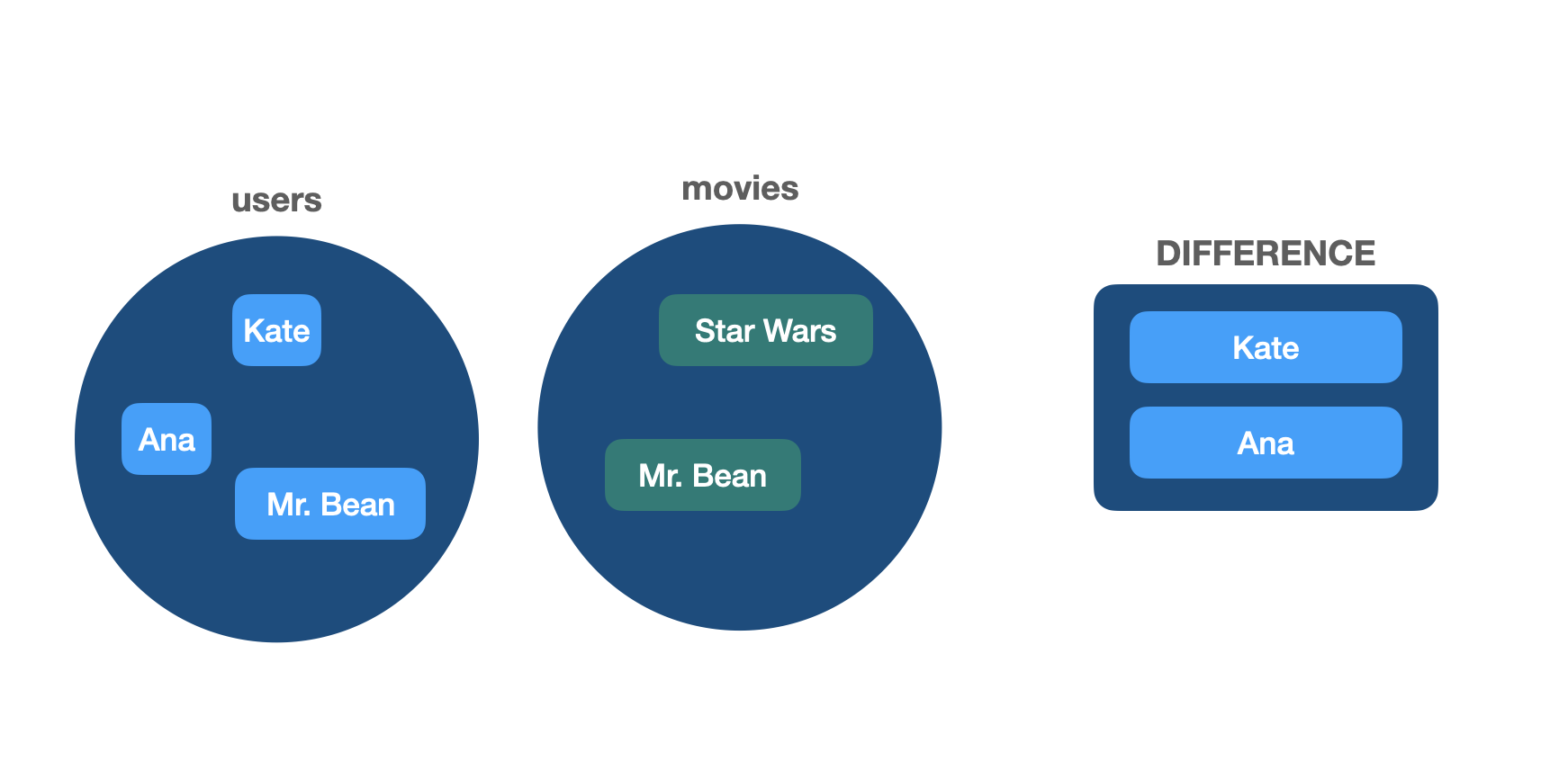 users

Kate

Ana

Mr. Bean

movies

Star Wars

Mr. Bean

DIFFERENCE

Kate

Ana